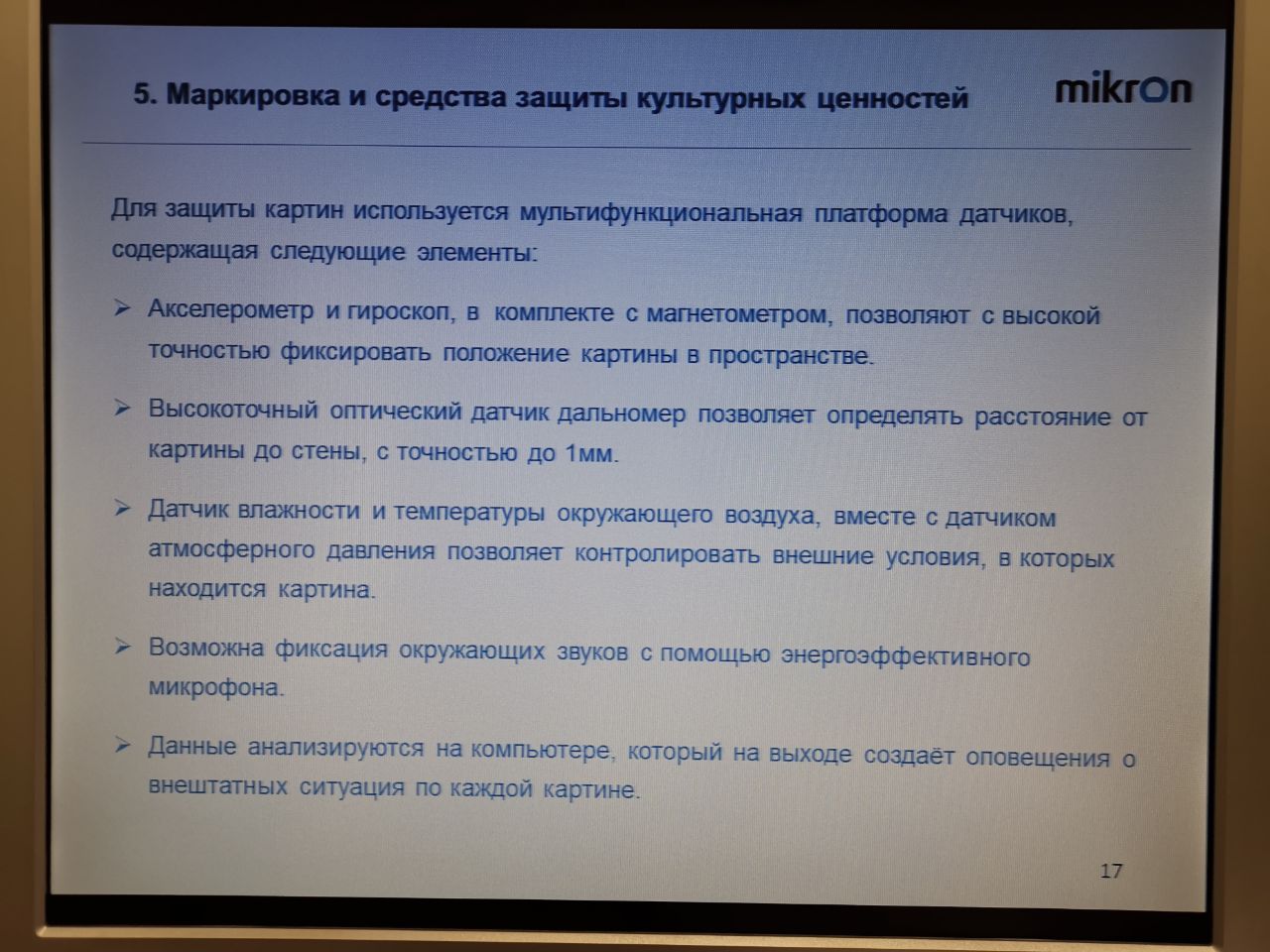 5. Маркировка и средства защиты культурных ценностей

mikron

Для защиты картин используется мультифункциональная платформа датчиков, содержащая следующие элементы:

➢ Акселерометр и гироскоп, в комплекте с магнетометром, позволяют с высокой точностью фиксировать положение картины в пространстве.

➢ Высокоточный оптический датчик дальномер позволяет определять расстояние от картины до стены, с точностью до 1мм.

➢ Датчик влажности и температуры окружающего воздуха, вместе с датчиком атмосферного давления позволяет контролировать внешние условия, в которых находится картина.

➢ Возможна фиксация окружающих звуков с помощью энергоэффективного микрофона.

➢ Данные анализируются на компьютере, который на выходе создаёт оповещения о внештатных ситуация по каждой картине.

17